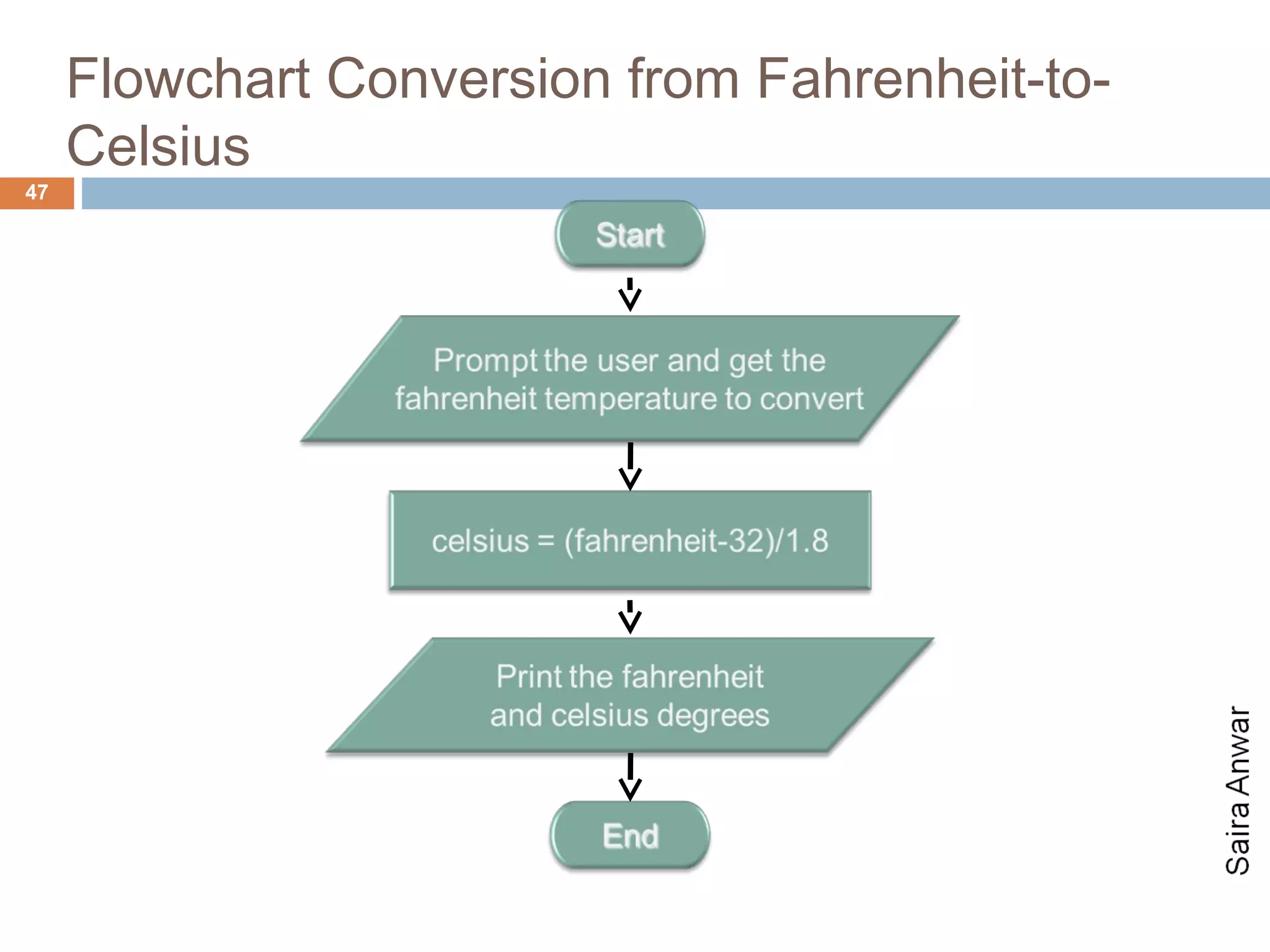 Flowchart Conversion from Fahrenheit-to-Celsius

47

Start

Prompt the user and get the fahrenheit temperature to convert

celsius = (fahrenheit-32)/1.8

Print the fahrenheit and celsius degrees

End

Saira Anwar